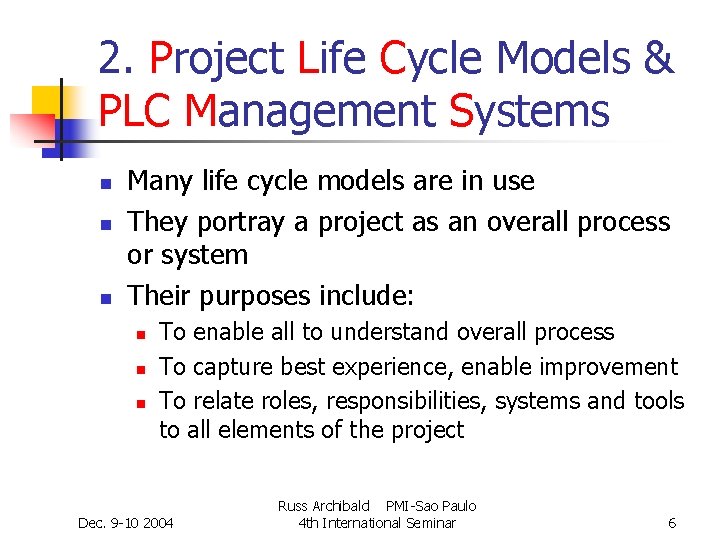 2. Project Life Cycle Models & PLC Management Systems

• Many life cycle models are in use
• They portray a project as an overall process or system
• Their purposes include:
  • To enable all to understand overall process
  • To capture best experience, enable improvement
  • To relate roles, responsibilities, systems and tools to all elements of the project

Dec. 9-10 2004

Russ Archibald PMI-Sao Paulo
4th International Seminar

6